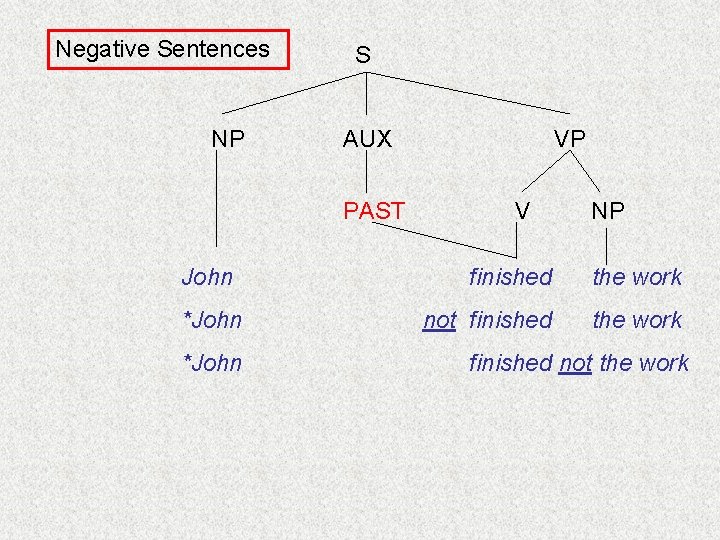 Negative Sentences

S

NP

AUX

VP

PAST

V

NP

John finished the work

*John not finished the work

*John finished not the work